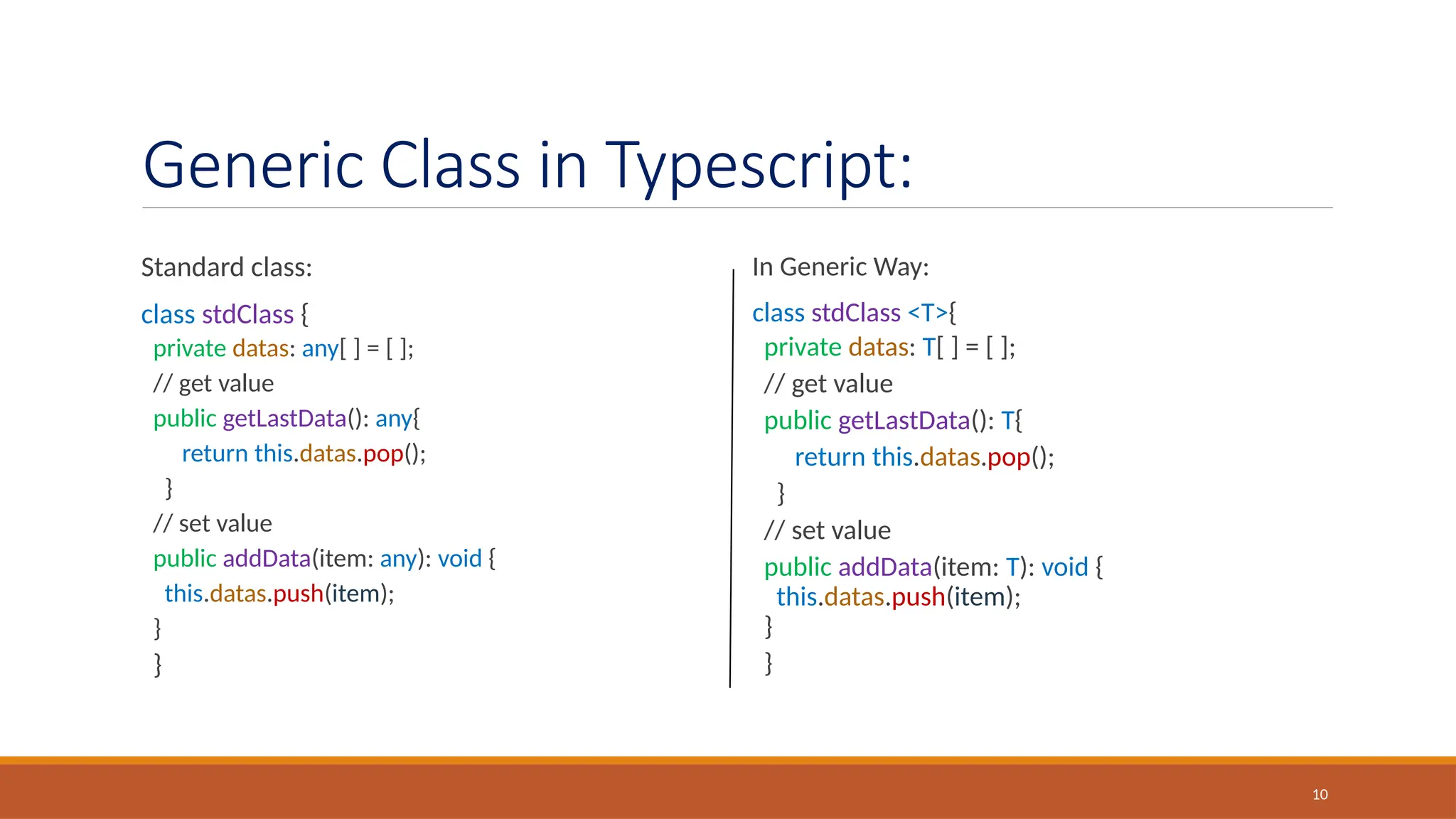 Generic Class in Typescript:

Standard class:

class stdClass {
private datas: any[ ] = [ ];
// get value
public getLastData(): any{
return this.datas.pop();
}
// set value
public addData(item: any): void {
this.datas.push(item);
}
}

In Generic Way:

class stdClass <T>{
private datas: T[ ] = [ ];
// get value
public getLastData(): T{
return this.datas.pop();
}
// set value
public addData(item: T): void {
this.datas.push(item);
}
}

10